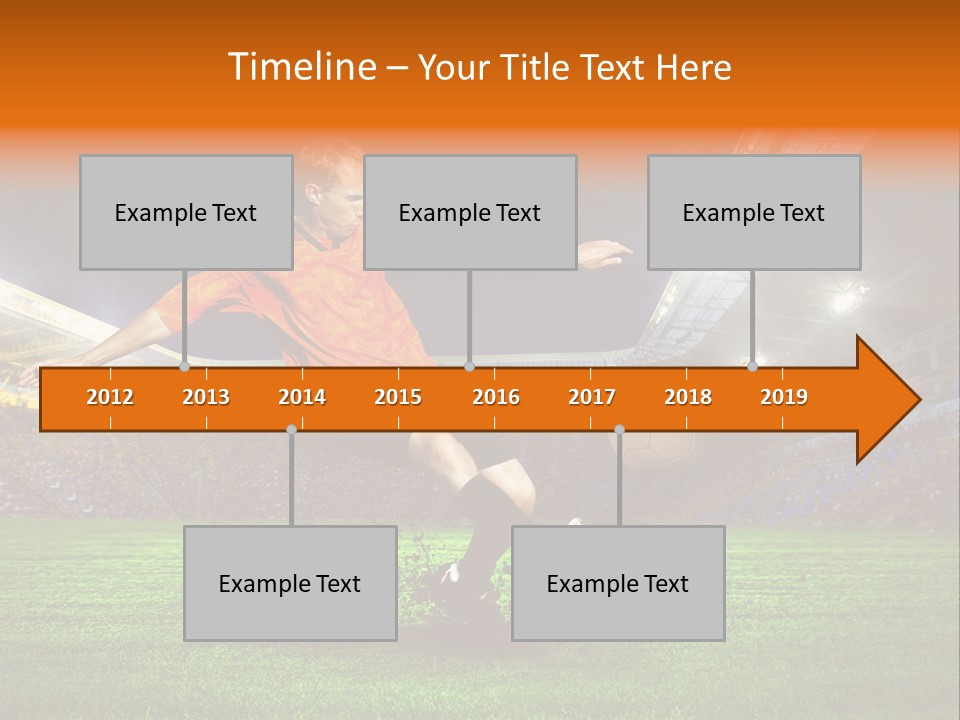 Timeline – Your Title Text Here

Example Text

Example Text

Example Text

2012 2013 2014 2015 2016 2017 2018 2019

Example Text

Example Text